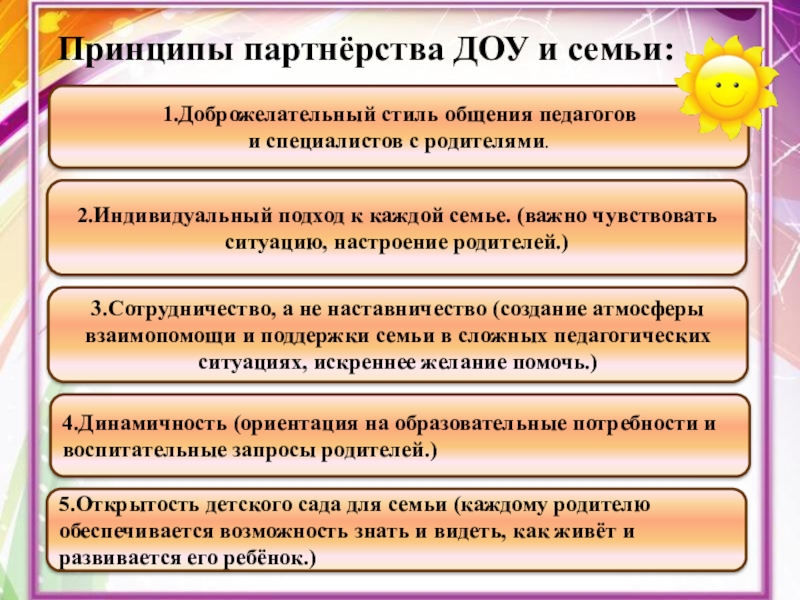 Принципы партнёрства ДОУ и семьи:

1.Доброжелательный стиль общения педагогов и специалистов с родителями.

2.Индивидуальный подход к каждой семье. (важно чувствовать ситуацию, настроение родителей.)

3.Сотрудничество, а не наставничество (создание атмосферы взаимопомощи и поддержки семьи в сложных педагогических ситуациях, искреннее желание помочь.)

4.Динамичность (ориентация на образовательные потребности и воспитательные запросы родителей.)

5.Открытость детского сада для семьи (каждому родителю обеспечивается возможность знать и видеть, как живёт и развивается его ребёнок.)